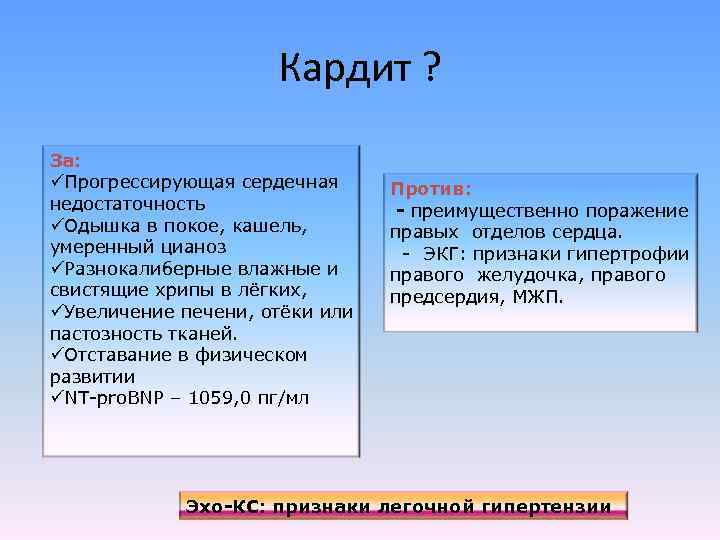 Кардит ?

За:
✓Прогрессирующая сердечная недостаточность
✓Одышка в покое, кашель, умеренный цианоз
✓Разнокалиберные влажные и свистящие хрипы в лёгких,
✓Увеличение печени, отёки или пастозность тканей.
✓Отставание в физическом развитии
✓NT-proBNP – 1059,0 пг/мл

Против:
- преимущественно поражение правых отделов сердца.
- ЭКГ: признаки гипертрофии правого желудочка, правого предсердия, МЖП.

Эхо-КС: признаки легочной гипертензии